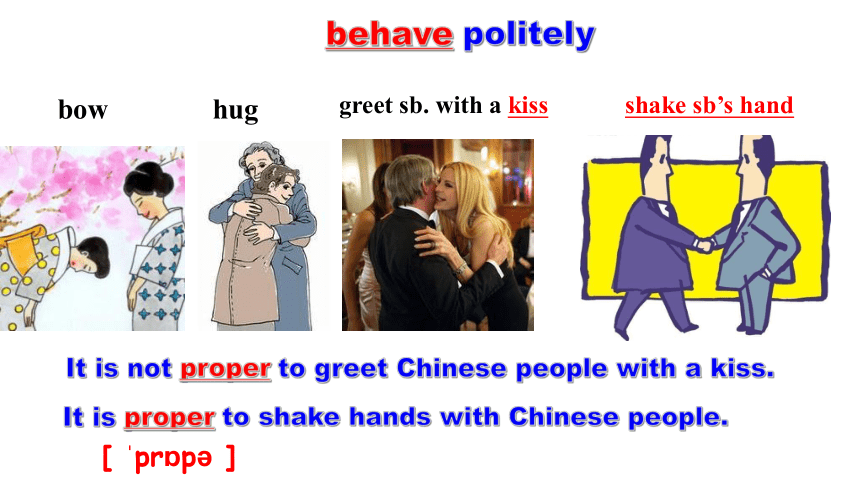 behave politely

bow

hug

greet sb. with a kiss

shake sb's hand

It is not proper to greet Chinese people with a kiss.

It is proper to shake hands with Chinese people.

[ ˈprɒpə ]